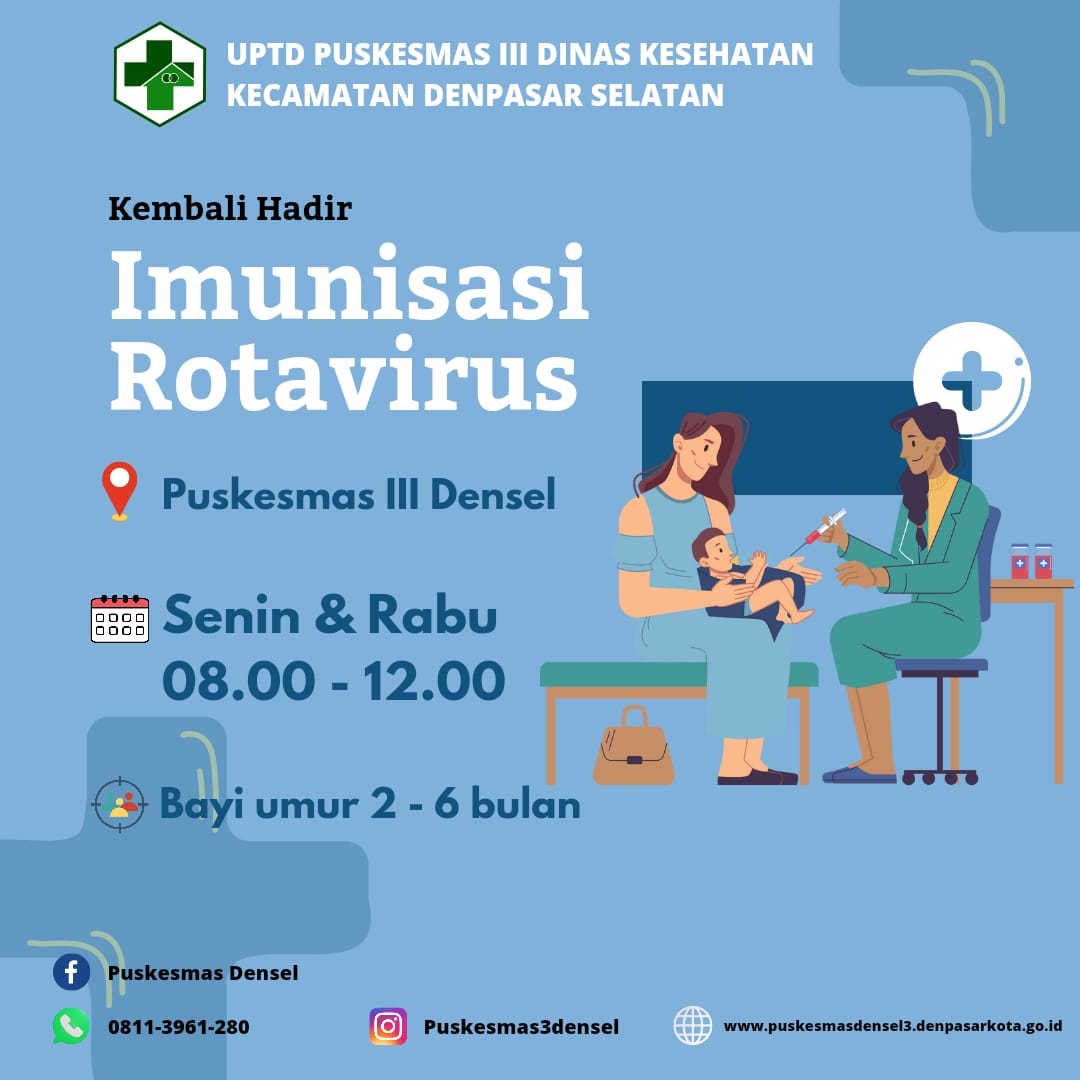 UPTD PUSKESMAS III DINAS KESEHATAN
KECAMATAN DENPASAR SELATAN

Kembali Hadir

Imunisasi Rotavirus

Puskesmas III Densel

Senin & Rabu
08.00 - 12.00

Bayi umur 2 - 6 bulan

Puskesmas Densel

0811-3961-280

Puskesmas3densel

www.puskesmasdensel3.denpasarkota.go.id